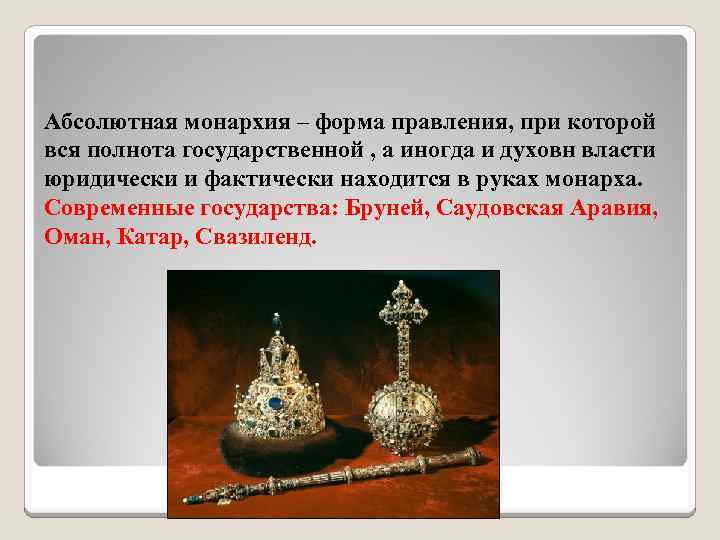 Абсолютная монархия – форма правления, при которой вся полнота государственной , а иногда и духовн власти юридически и фактически находится в руках монарха. Современные государства: Бруней, Саудовская Аравия, Оман, Катар, Свазиленд.